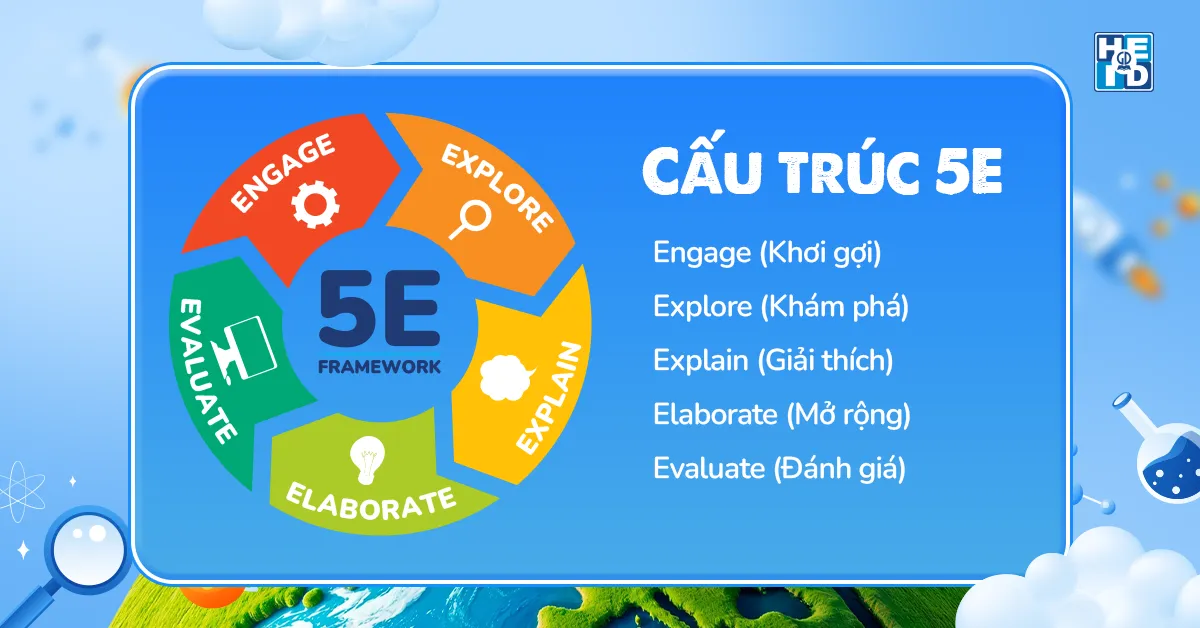 HEID

ENGAGE
EXPLORE
EXPLAIN
ELABORATE
EVALUATE
5E
FRAMEWORK

CẤU TRÚC 5E

Engage (Khơi gợi)
Explore (Khám phá)
Explain (Giải thích)
Elaborate (Mở rộng)
Evaluate (Đánh giá)